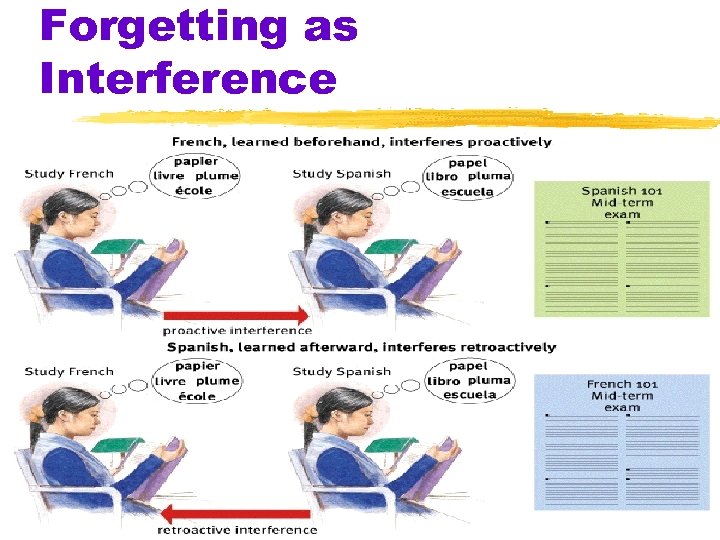 Forgetting as Interference

French, learned beforehand, interferes proactively

Study French

papier
livre plume
école

Study Spanish

papel
libro pluma
escuela

Spanish 101
Mid-term
exam

proactive interference

Spanish, learned afterward, interferes retroactively

Study French

papier
livre plume
école

Study Spanish

papel
libro pluma
escuela

French 101
Mid-term
exam

retroactive interference